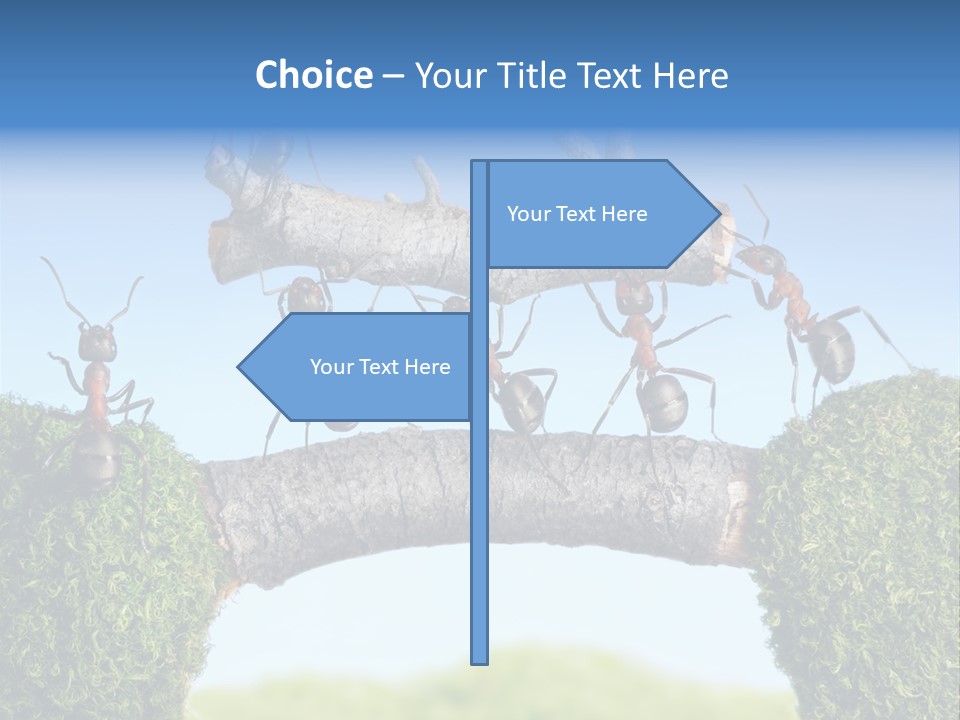 Choice – Your Title Text Here

Your Text Here

Your Text Here